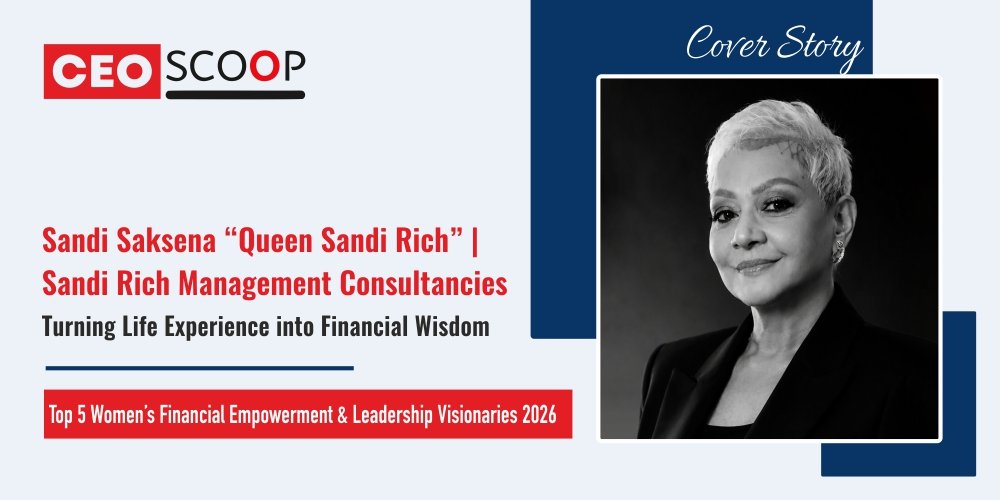 CEO SCOOP

Cover Story

Sandi Saksena “Queen Sandi Rich” | Sandi Rich Management Consultancies

Turning Life Experience into Financial Wisdom

Top 5 Women’s Financial Empowerment & Leadership Visionaries 2026